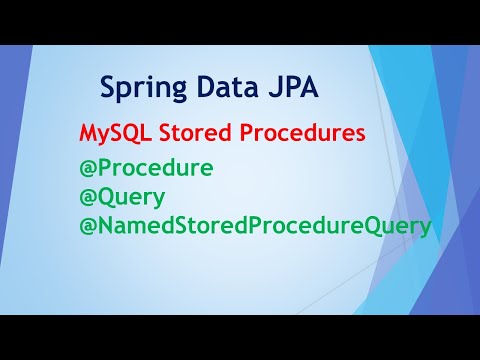 Spring Data JPA

MySQL Stored Procedures

@Procedure
@Query
@NamedStoredProcedureQuery